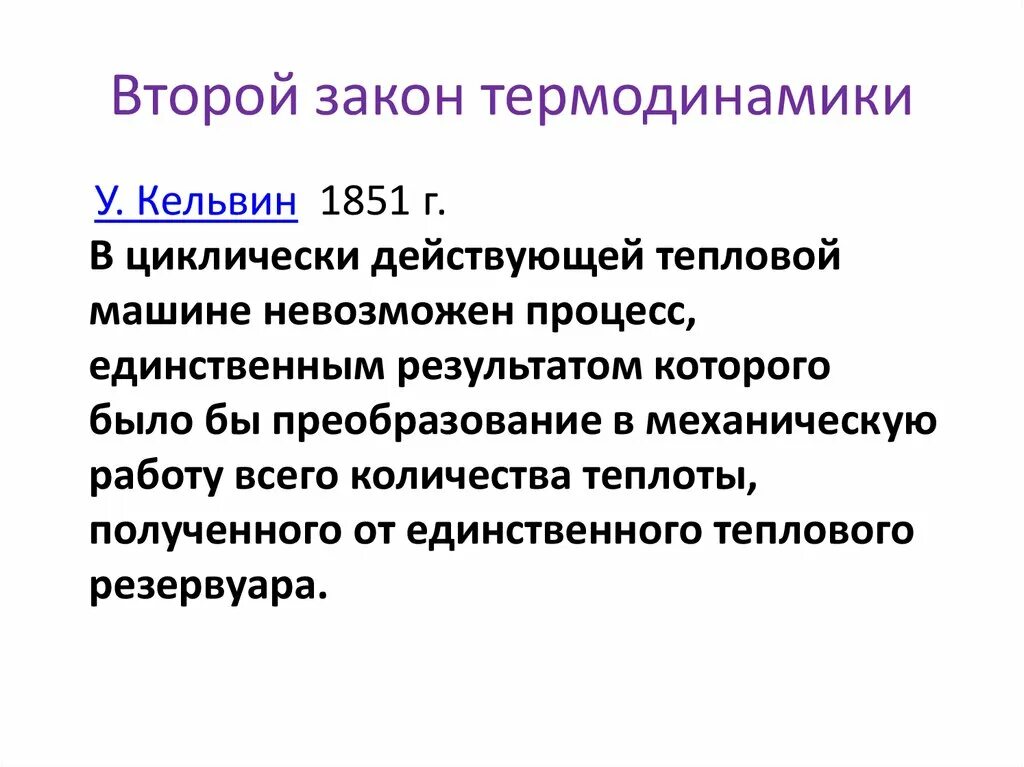 Второй закон термодинамики

У. Кельвин 1851 г.
В циклически действующей тепловой машине невозможен процесс, единственным результатом которого было бы преобразование в механическую работу всего количества теплоты, полученного от единственного теплового резервуара.